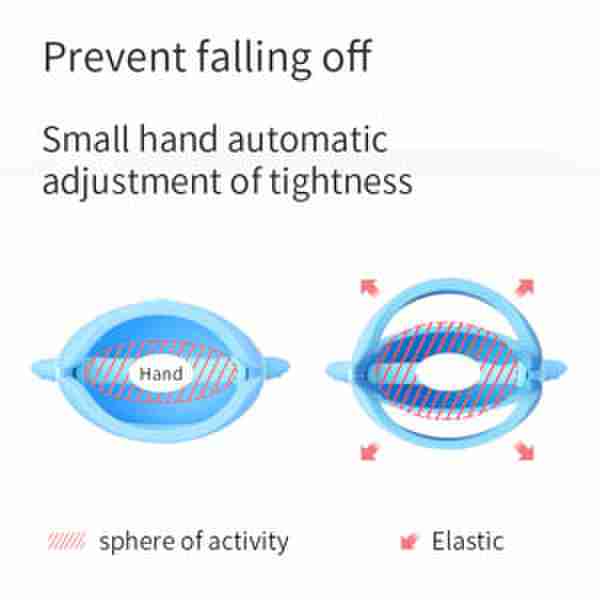 Prevent falling off

Small hand automatic adjustment of tightness

Hand

sphere of activity

Elastic